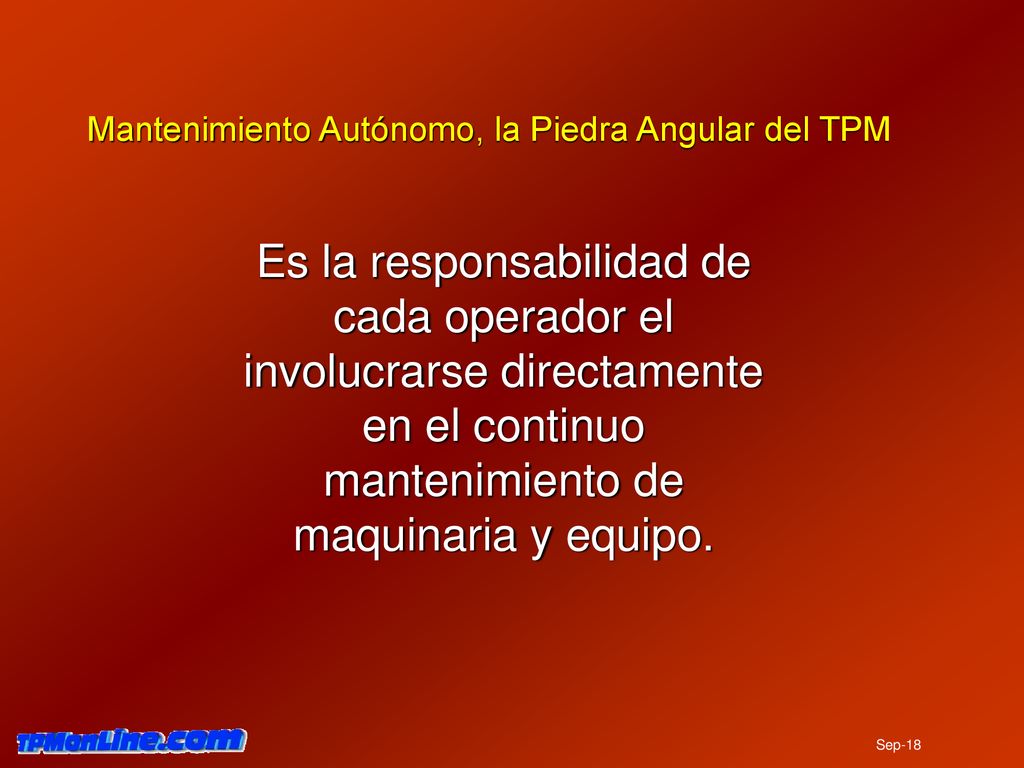 Mantenimiento Autónomo, la Piedra Angular del TPM

Es la responsabilidad de cada operador el involucrarse directamente en el continuo mantenimiento de maquinaria y equipo.

TPMonLine.com

Sep-18